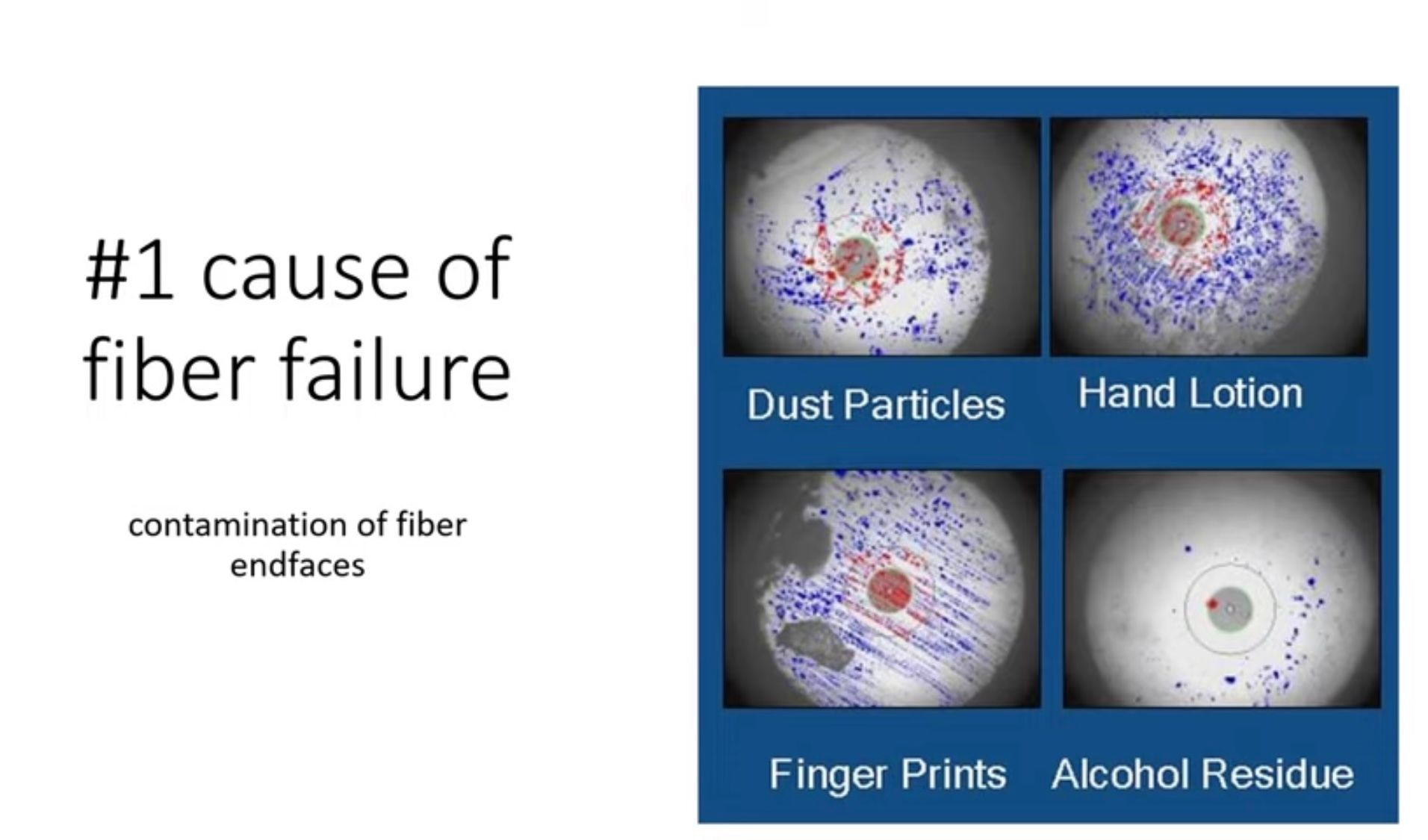 #1 cause of fiber failure

contamination of fiber endfaces

Dust Particles

Hand Lotion

Finger Prints

Alcohol Residue